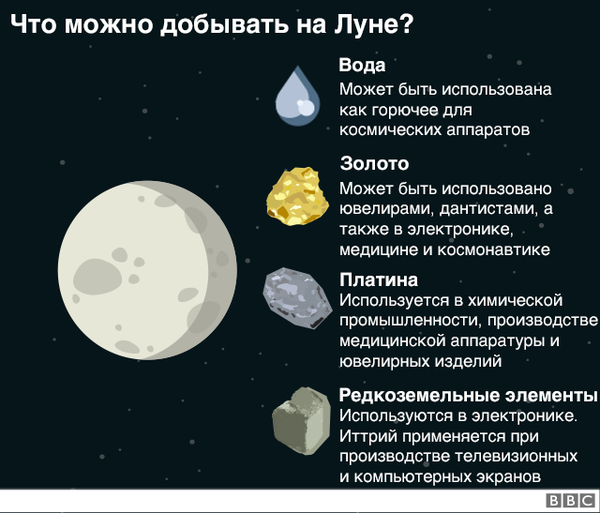 Что можно добывать на Луне?

Вода
Может быть использована как горючее для космических аппаратов

Золото
Может быть использовано ювелирами, дантистами, а также в электронике, медицине и космонавтике

Платина
Используется в химической промышленности, производстве медицинской аппаратуры и ювелирных изделий

Редкоземельные элементы
Используются в электронике. Иттрий применяется при производстве телевизионных и компьютерных экранов

BBC